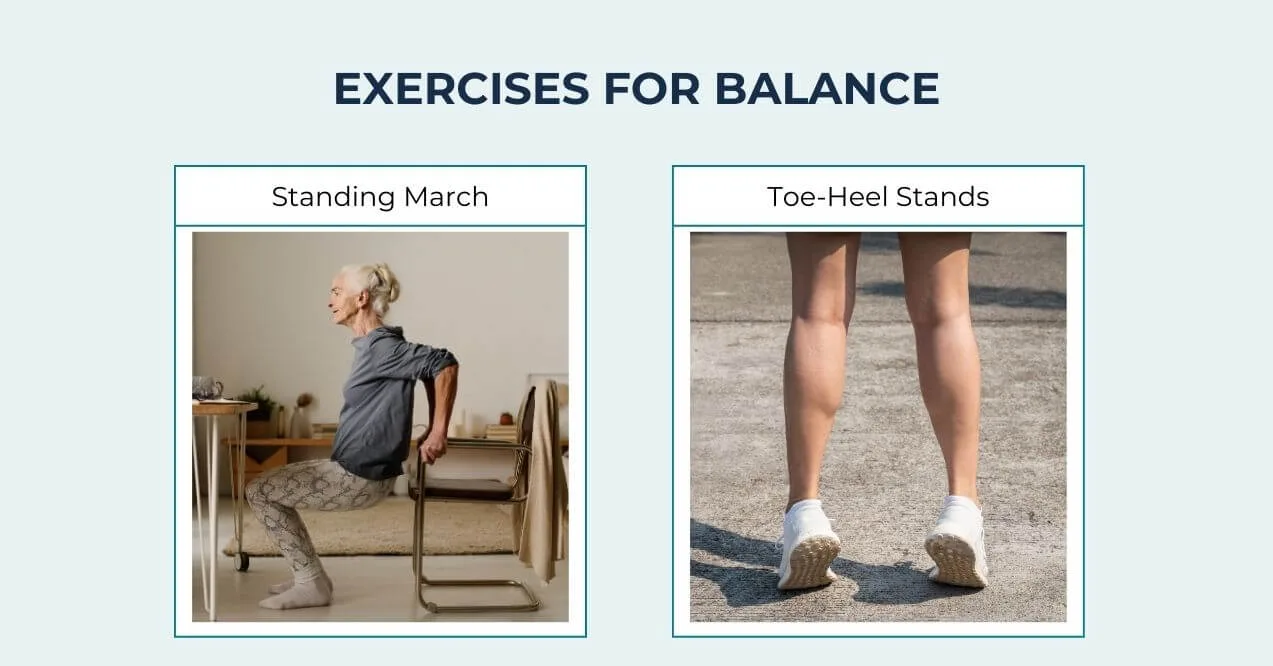 EXERCISES FOR BALANCE

Standing March

Toe-Heel Stands